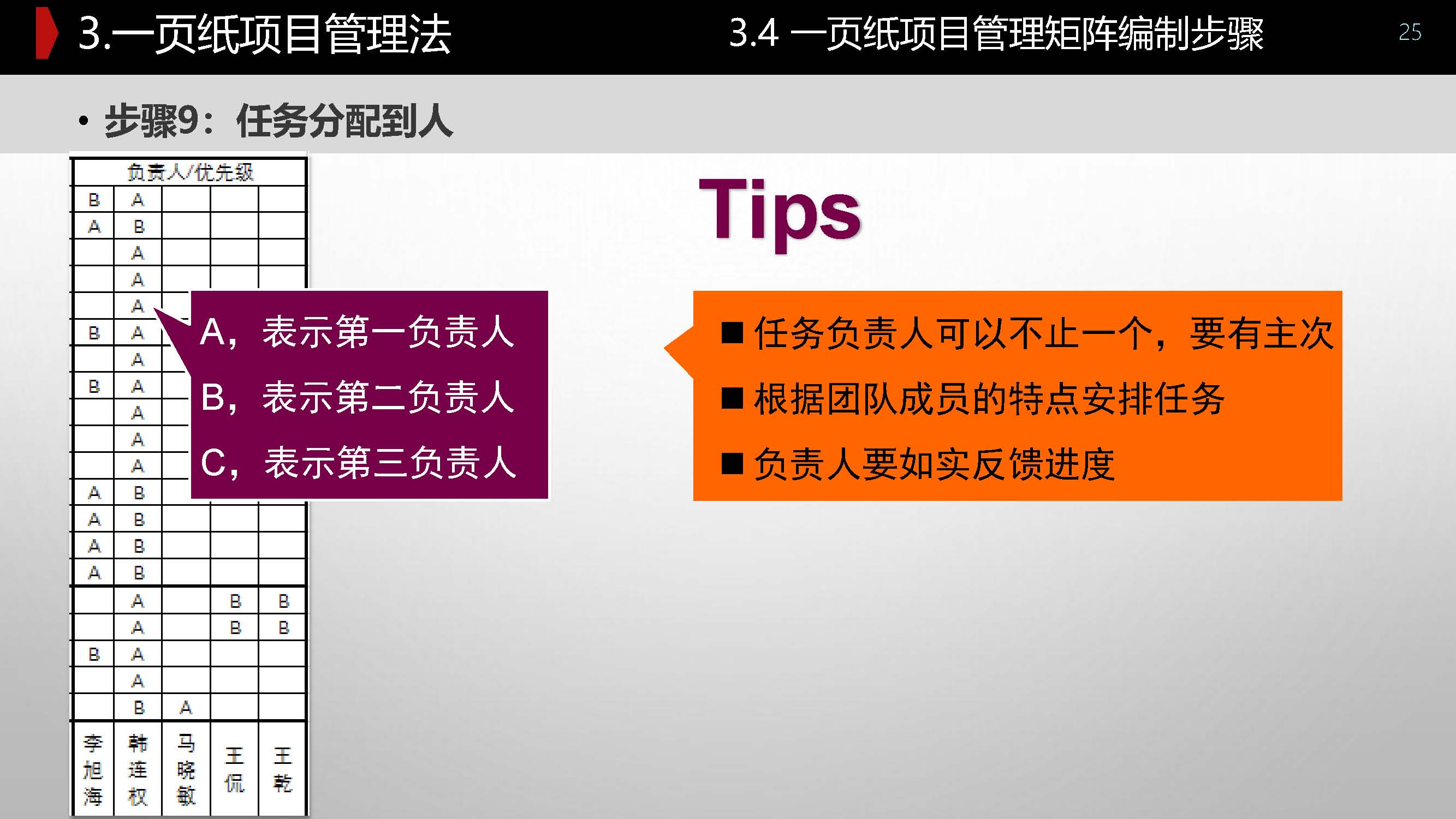 3.一页纸项目管理法

3.4 一页纸项目管理矩阵编制步骤

25

• 步骤9：任务分配到人

| 负责人/优先级 | | | | |
|---|---|---|---|---|
| B | A | | | |
| A | B | | | |
| | A | | | |
| | A | | | |
| | A | | | |
| B | A | | | |
| | A | | | |
| B | A | | | |
| | A | | | |
| | A | | | |
| | A | | | |
| A | B | | | |
| A | B | | | |
| A | B | | | |
| A | B | | | |
| | A | | B | B |
| | A | | B | B |
| B | A | | | |
| | A | | | |
| | B | A | | |
| 李旭海 | 韩连权 | 马晓敏 | 王侃 | 王乾 |

A，表示第一负责人
B，表示第二负责人
C，表示第三负责人

Tips

■ 任务负责人可以不止一个，要有主次
■ 根据团队成员的特点安排任务
■ 负责人要如实反馈进度